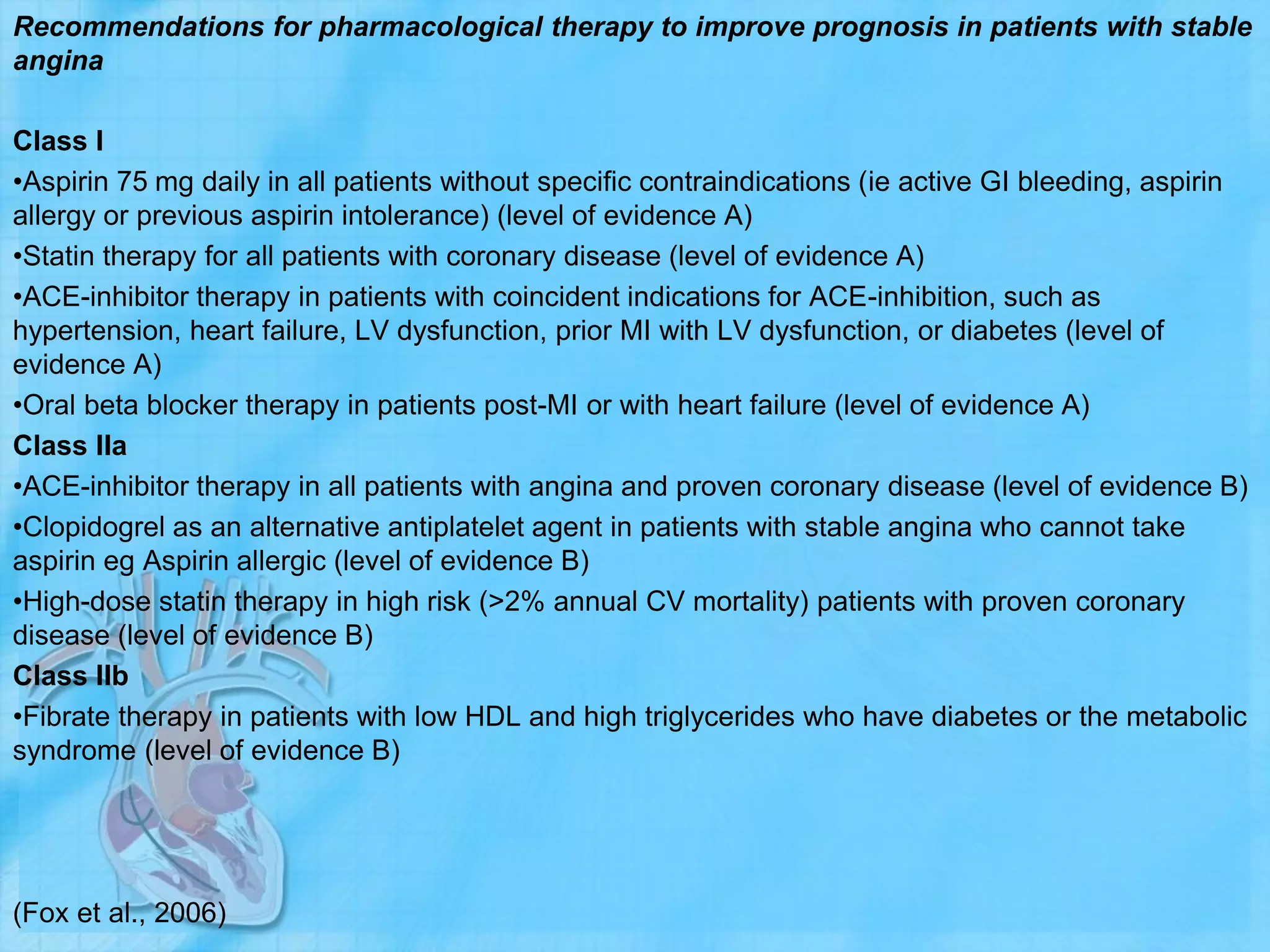 Recommendations for pharmacological therapy to improve prognosis in patients with stable angina

Class I

•Aspirin 75 mg daily in all patients without specific contraindications (ie active GI bleeding, aspirin allergy or previous aspirin intolerance) (level of evidence A)

•Statin therapy for all patients with coronary disease (level of evidence A)

•ACE-inhibitor therapy in patients with coincident indications for ACE-inhibition, such as hypertension, heart failure, LV dysfunction, prior MI with LV dysfunction, or diabetes (level of evidence A)

•Oral beta blocker therapy in patients post-MI or with heart failure (level of evidence A)

Class IIa

•ACE-inhibitor therapy in all patients with angina and proven coronary disease (level of evidence B)

•Clopidogrel as an alternative antiplatelet agent in patients with stable angina who cannot take aspirin eg Aspirin allergic (level of evidence B)

•High-dose statin therapy in high risk (>2% annual CV mortality) patients with proven coronary disease (level of evidence B)

Class IIb

•Fibrate therapy in patients with low HDL and high triglycerides who have diabetes or the metabolic syndrome (level of evidence B)

(Fox et al., 2006)